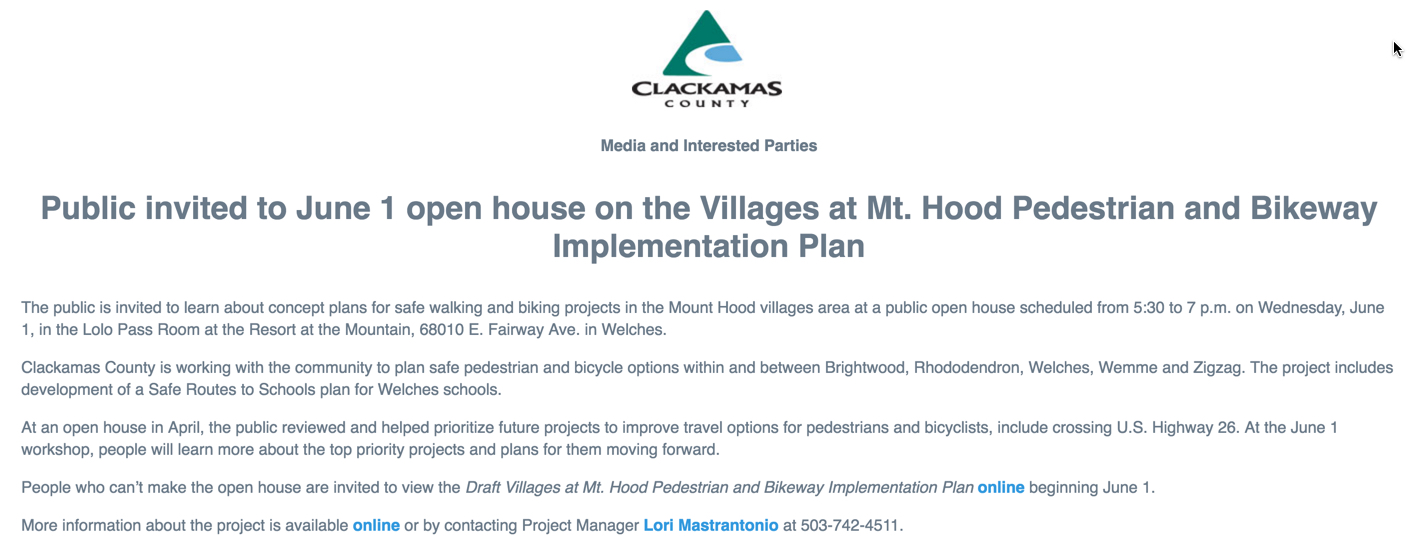 CLACKAMAS
COUNTY

Media and Interested Parties

Public invited to June 1 open house on the Villages at Mt. Hood Pedestrian and Bikeway Implementation Plan

The public is invited to learn about concept plans for safe walking and biking projects in the Mount Hood villages area at a public open house scheduled from 5:30 to 7 p.m. on Wednesday, June 1, in the Lolo Pass Room at the Resort at the Mountain, 68010 E. Fairway Ave. in Welches.

Clackamas County is working with the community to plan safe pedestrian and bicycle options within and between Brightwood, Rhododendron, Welches, Wemme and Zigzag. The project includes development of a Safe Routes to Schools plan for Welches schools.

At an open house in April, the public reviewed and helped prioritize future projects to improve travel options for pedestrians and bicyclists, include crossing U.S. Highway 26. At the June 1 workshop, people will learn more about the top priority projects and plans for them moving forward.

People who can't make the open house are invited to view the Draft Villages at Mt. Hood Pedestrian and Bikeway Implementation Plan online beginning June 1.

More information about the project is available online or by contacting Project Manager Lori Mastrantonio at 503-742-4511.